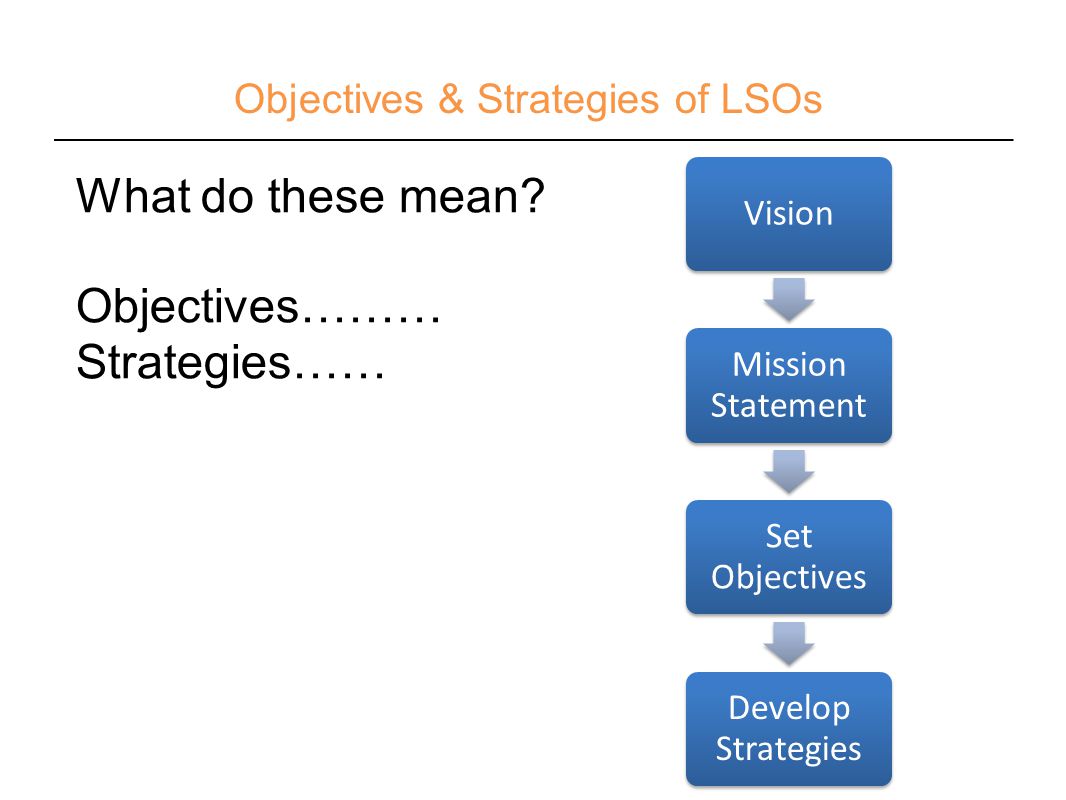 Objectives & Strategies of LSOs

What do these mean?

Objectives………
Strategies……

Vision

Mission Statement

Set Objectives

Develop Strategies